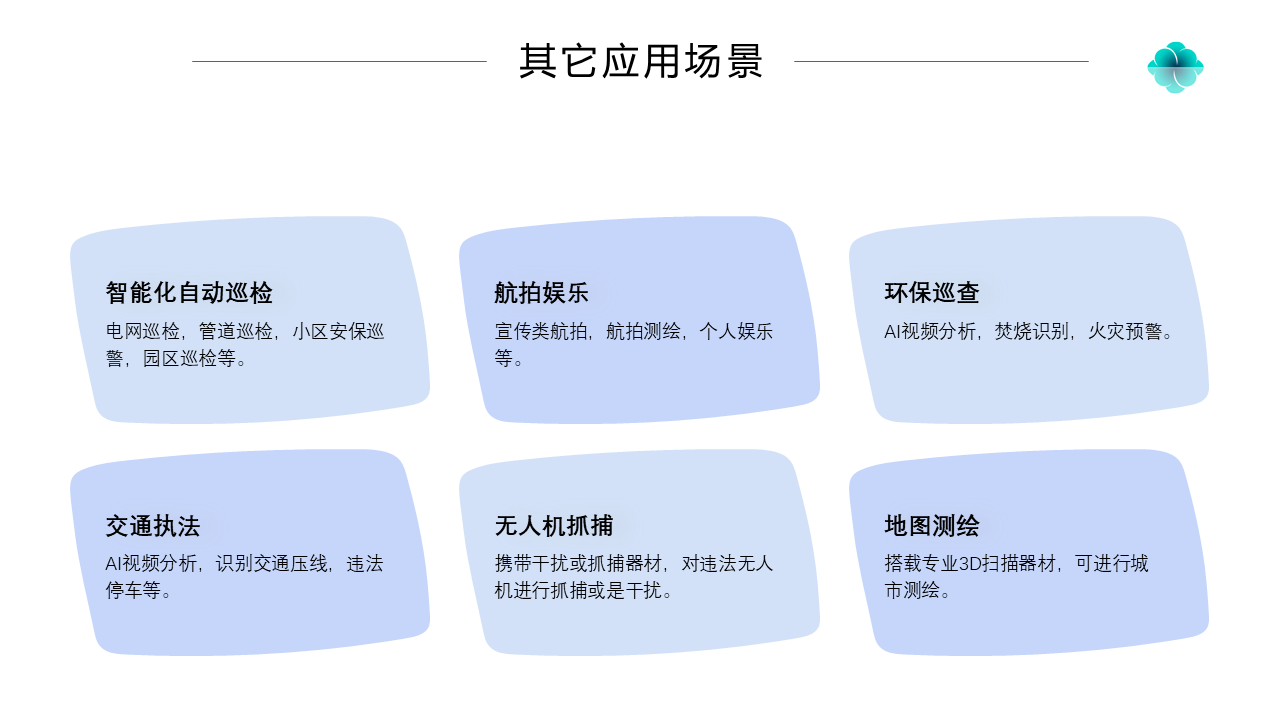 其它应用场景

智能化自动巡检
电网巡检，管道巡检，小区安保巡警，园区巡检等。

航拍娱乐
宣传类航拍，航拍测绘，个人娱乐等。

环保巡查
AI视频分析，焚烧识别，火灾预警。

交通执法
AI视频分析，识别交通压线，违法停车等。

无人机抓捕
携带干扰或抓捕器材，对违法无人机进行抓捕或是干扰。

地图测绘
搭载专业3D扫描器材，可进行城市测绘。